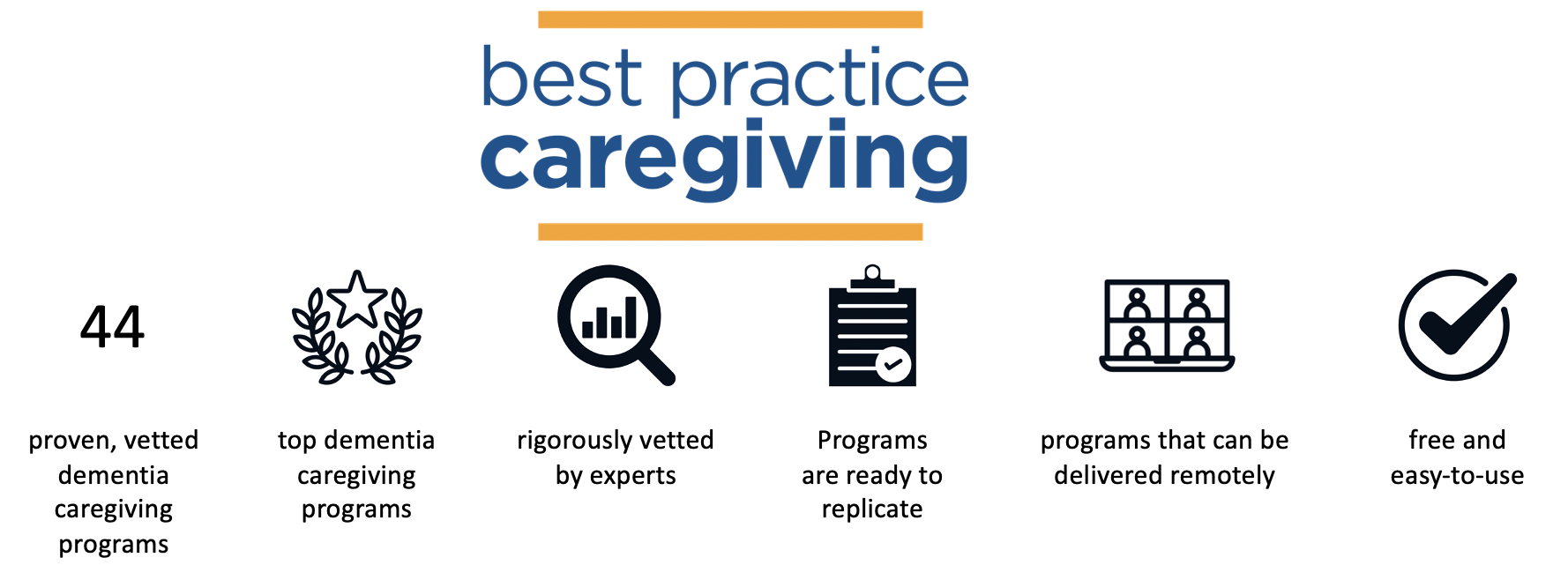 best practice
caregiving

44

proven, vetted dementia caregiving programs

top dementia caregiving programs

rigorously vetted by experts

Programs are ready to replicate

programs that can be delivered remotely

free and easy-to-use